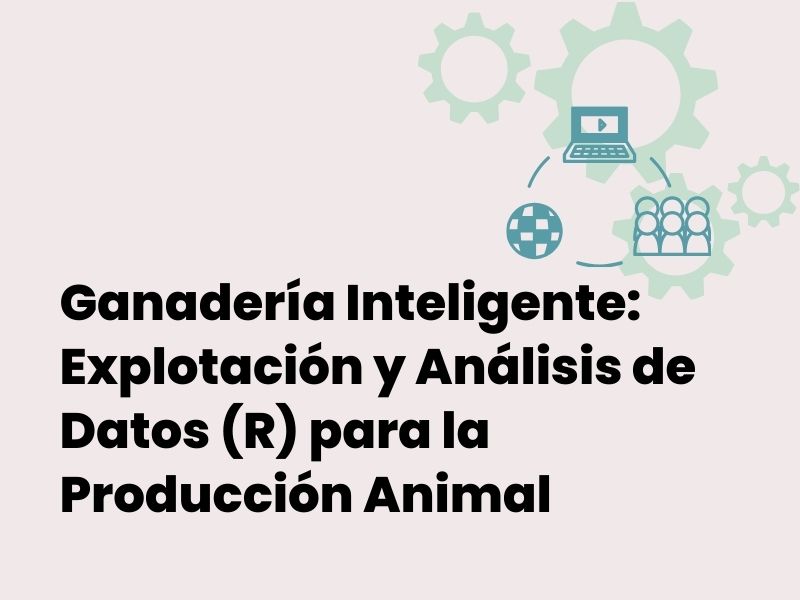 Ganadería Inteligente: Explotación y Análisis de Datos (R) para la Producción Animal